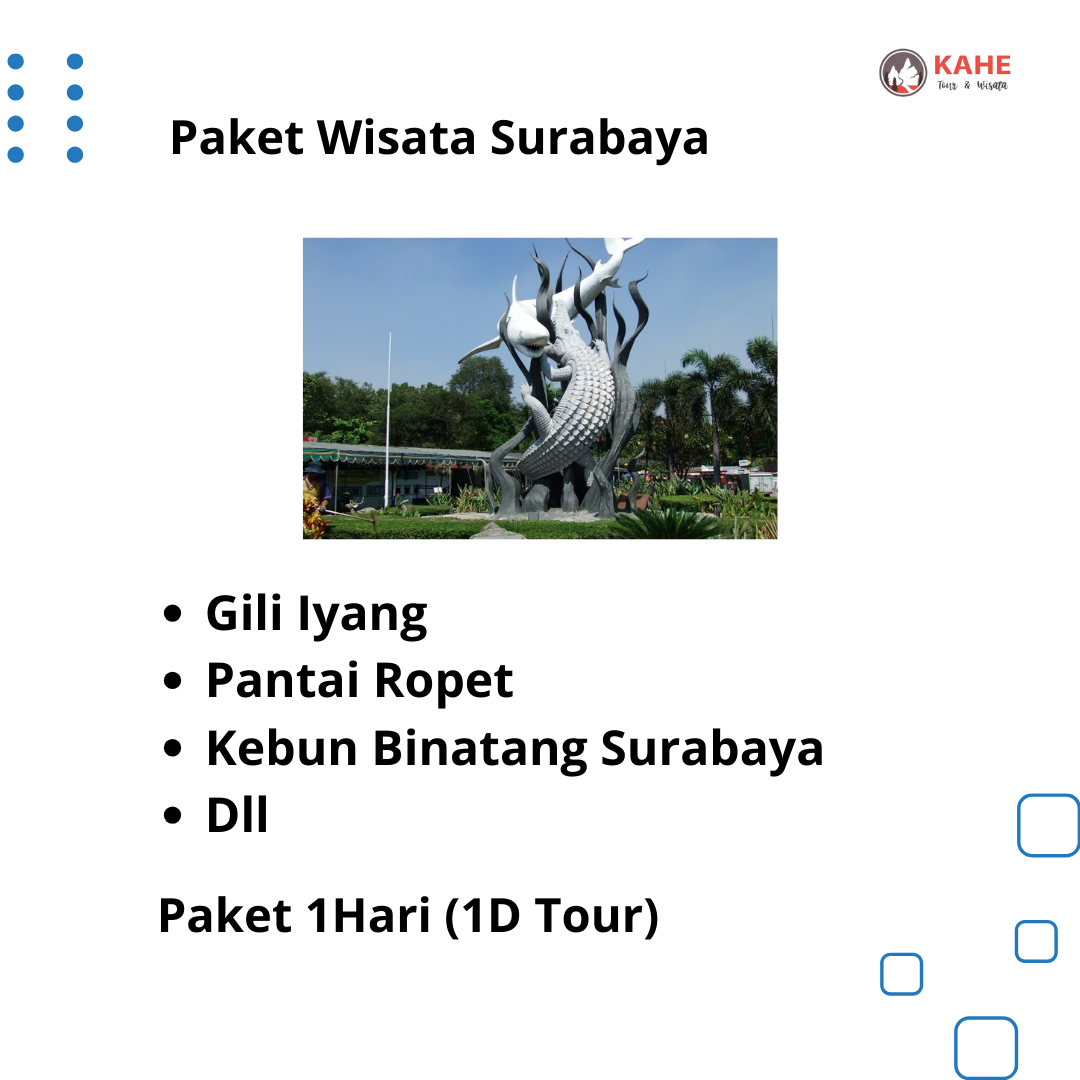 KAHE
Tour & Wisata

Paket Wisata Surabaya

- Gili Iyang
- Pantai Ropet
- Kebun Binatang Surabaya
- Dll

Paket 1Hari (1D Tour)